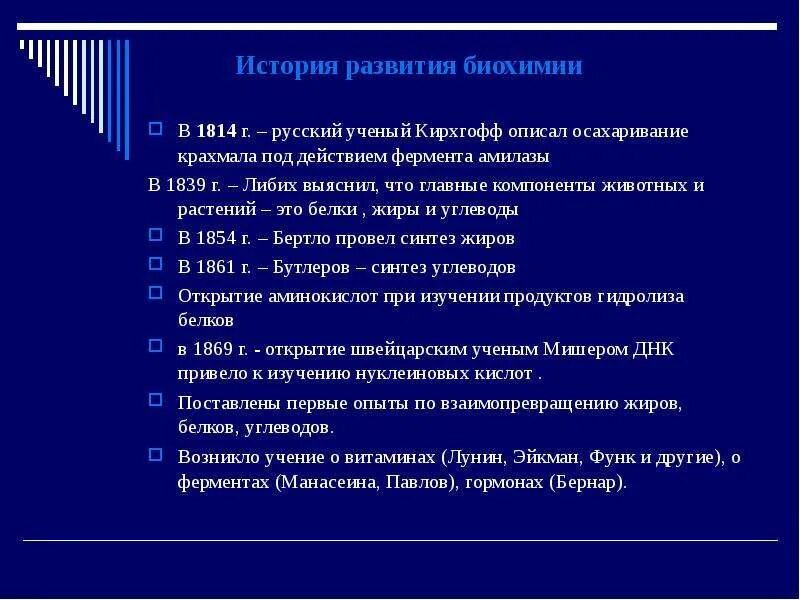 История развития биохимии

В 1814 г. – русский ученый Кирхгофф описал осахаривание крахмала под действием фермента амилазы

В 1839 г. – Либих выяснил, что главные компоненты животных и растений – это белки , жиры и углеводы

В 1854 г. – Бертло провел синтез жиров

В 1861 г. – Бутлеров – синтез углеводов

Открытие аминокислот при изучении продуктов гидролиза белков

в 1869 г. - открытие швейцарским ученым Мишером ДНК привело к изучению нуклеиновых кислот .

Поставлены первые опыты по взаимопревращению жиров, белков, углеводов.

Возникло учение о витаминах (Лунин, Эйкман, Функ и другие), о ферментах (Манасеина, Павлов), гормонах (Бернар).